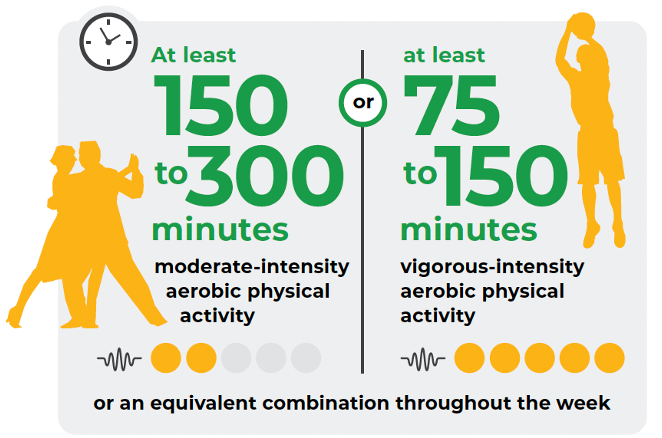 At least
150
to 300
minutes
moderate-intensity aerobic physical activity

or

at least
75
to 150
minutes
vigorous-intensity aerobic physical activity

or an equivalent combination throughout the week